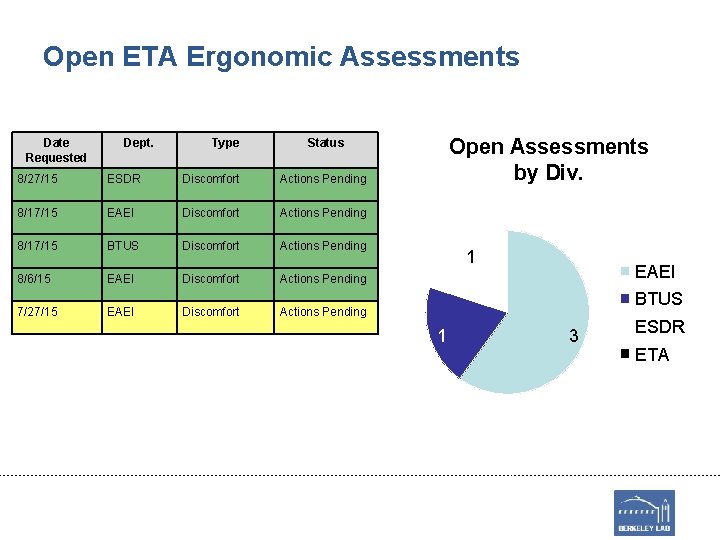 Open ETA Ergonomic Assessments

| Date Requested | Dept. | Type | Status |
|---|---|---|---|
| 8/27/15 | ESDR | Discomfort | Actions Pending |
| 8/17/15 | EAEI | Discomfort | Actions Pending |
| 8/17/15 | BTUS | Discomfort | Actions Pending |
| 8/6/15 | EAEI | Discomfort | Actions Pending |
| 7/27/15 | EAEI | Discomfort | Actions Pending |

Open Assessments by Div.

1

1

3

EAEI
BTUS
ESDR
ETA

BERKELEY LAB